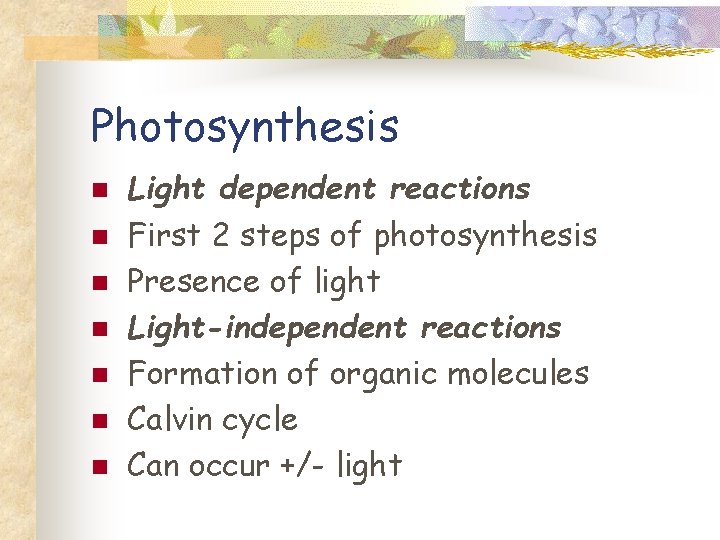 Photosynthesis

- Light dependent reactions
- First 2 steps of photosynthesis
- Presence of light
- Light-independent reactions
- Formation of organic molecules
- Calvin cycle
- Can occur +/- light